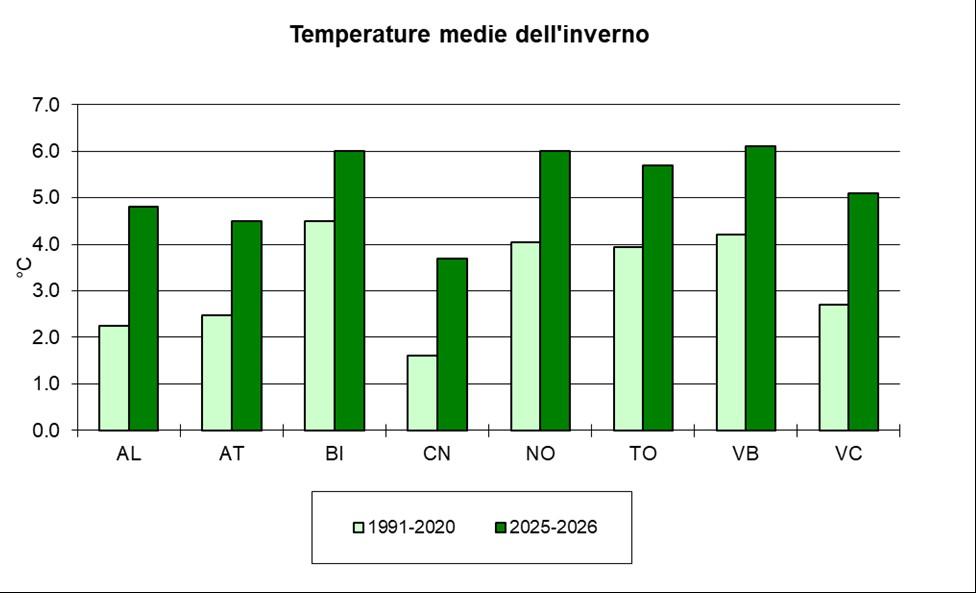 Temperature medie dell'inverno

7.0
6.0
5.0
4.0
3.0
2.0
1.0
0.0

°C

AL AT BI CN NO TO VB VC

1991-2020 2025-2026